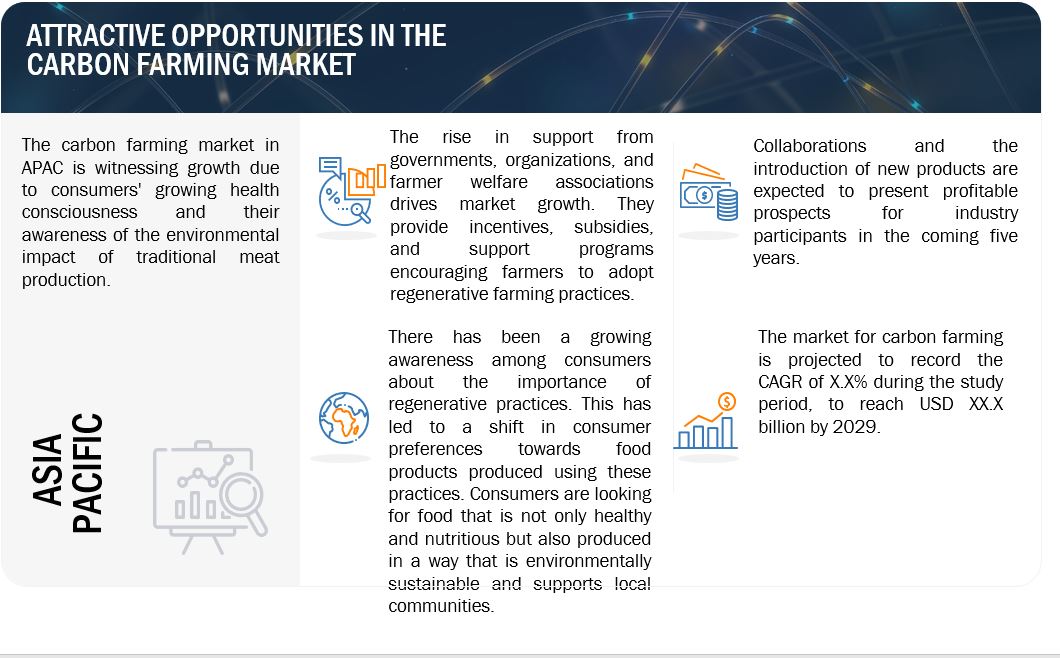 ATTRACTIVE OPPORTUNITIES IN THE CARBON FARMING MARKET

The carbon farming market in APAC is witnessing growth due to consumers' growing health consciousness and their awareness of the environmental impact of traditional meat production.

ASIA PACIFIC

The rise in support from governments, organizations, and farmer welfare associations drives market growth. They provide incentives, subsidies, and support programs encouraging farmers to adopt regenerative farming practices.

There has been a growing awareness among consumers about the importance of regenerative practices. This has led to a shift in consumer preferences towards food products produced using these practices. Consumers are looking for food that is not only healthy and nutritious but also produced in a way that is environmentally sustainable and supports local communities.

Collaborations and the introduction of new products are expected to present profitable prospects for industry participants in the coming five years.

The market for carbon farming is projected to record the CAGR of X.X% during the study period, to reach USD XX.X billion by 2029.